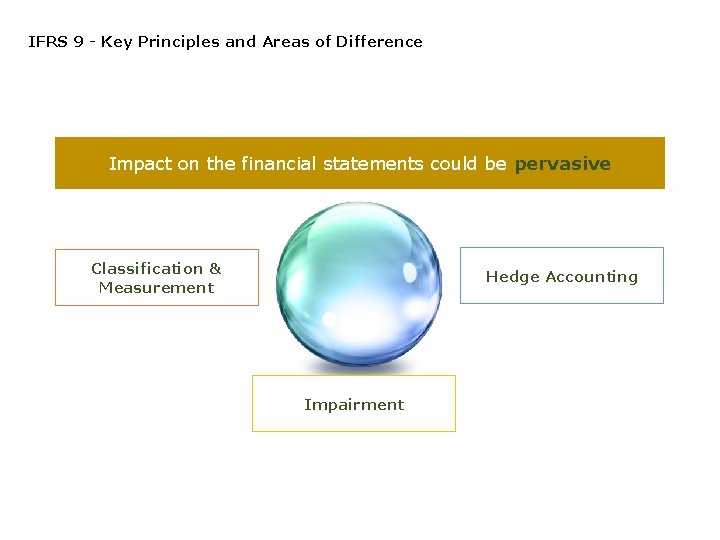 IFRS 9 - Key Principles and Areas of Difference

Impact on the financial statements could be pervasive

Classification & Measurement

Hedge Accounting

Impairment